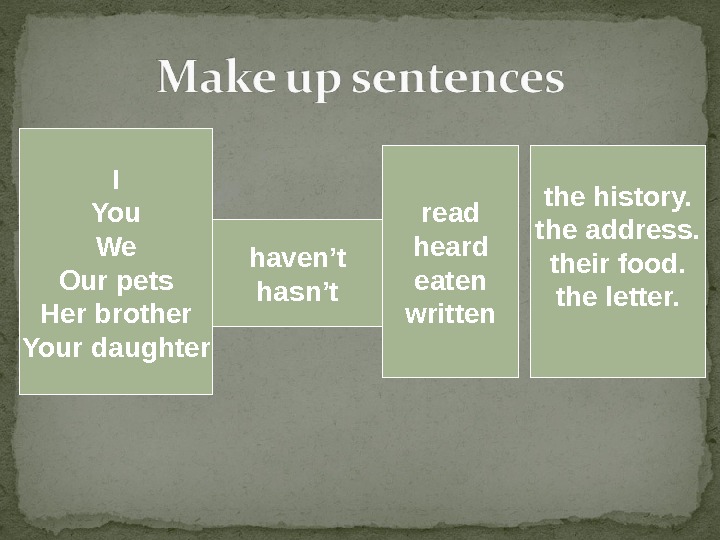 Make up sentences

I
You
We
Our pets
Her brother
Your daughter

haven’t
hasn’t

read
heard
eaten
written

the history.
the address.
their food.
the letter.